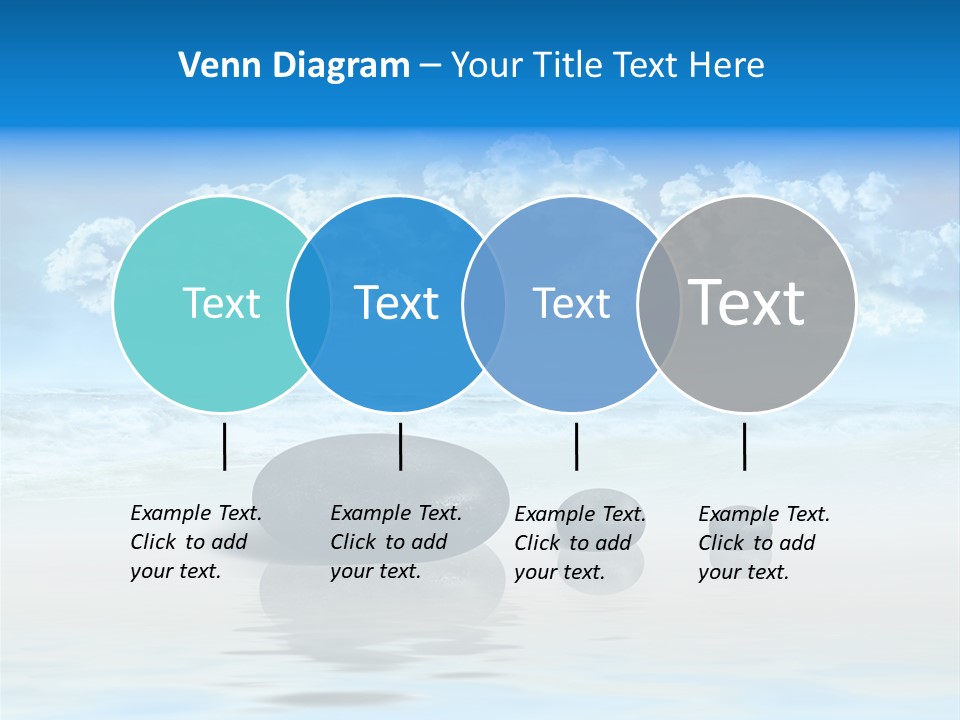 Venn Diagram – Your Title Text Here

Text

Text

Text

Text

Example Text. Click to add your text.

Example Text. Click to add your text.

Example Text. Click to add your text.

Example Text. Click to add your text.